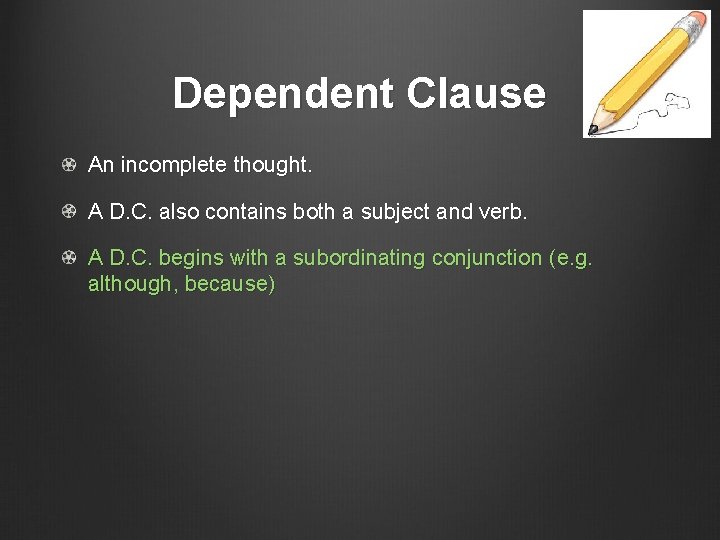 Dependent Clause

An incomplete thought.

A D.C. also contains both a subject and verb.

A D.C. begins with a subordinating conjunction (e.g. although, because)